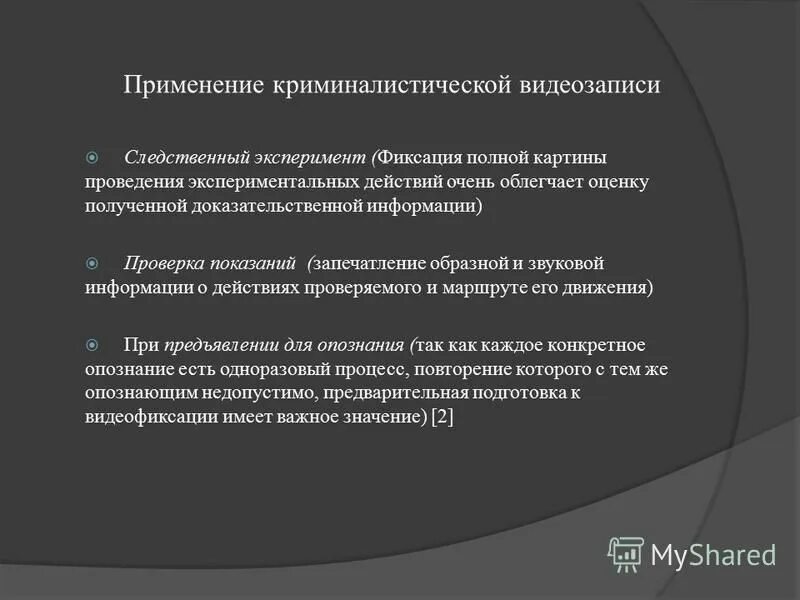 Применение криминалистической видеозаписи

Следственный эксперимент (Фиксация полной картины проведения экспериментальных действий очень облегчает оценку полученной доказательственной информации)

Проверка показаний (запечатление образной и звуковой информации о действиях проверяемого и маршруте его движения)

При предъявлении для опознания (так как каждое конкретное опознание есть одноразовый процесс, повторение которого с тем же опознающим недопустимо, предварительная подготовка к видеофиксации имеет важное значение) [2]

MyShared